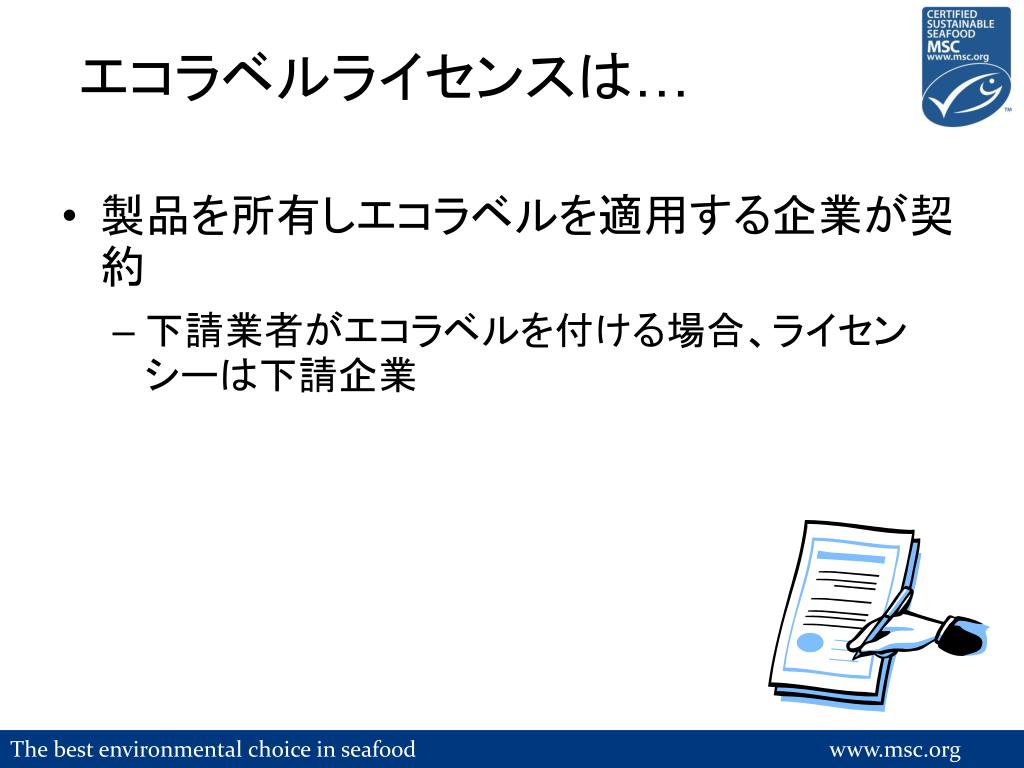 CERTIFIED SUSTAINABLE SEAFOOD MSC www.msc.org

エコラベルライセンスは…

• 製品を所有しエコラベルを適用する企業が契約

– 下請業者がエコラベルを付ける場合、ライセンシーは下請企業

The best environmental choice in seafood

www.msc.org